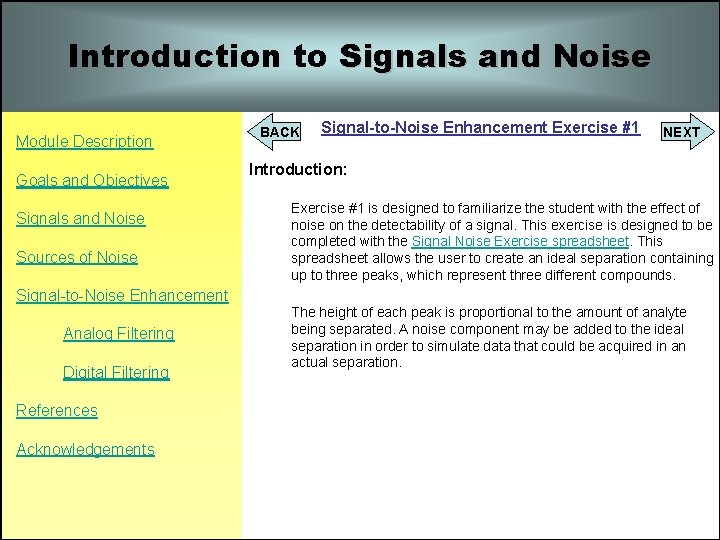 Introduction to Signals and Noise

Module Description

Goals and Objectives

Signals and Noise

Sources of Noise

Signal-to-Noise Enhancement

Analog Filtering

Digital Filtering

References

Acknowledgements

BACK

Signal-to-Noise Enhancement Exercise #1

NEXT

Introduction:

Exercise #1 is designed to familiarize the student with the effect of noise on the detectability of a signal. This exercise is designed to be completed with the Signal Noise Exercise spreadsheet. This spreadsheet allows the user to create an ideal separation containing up to three peaks, which represent three different compounds.

The height of each peak is proportional to the amount of analyte being separated. A noise component may be added to the ideal separation in order to simulate data that could be acquired in an actual separation.